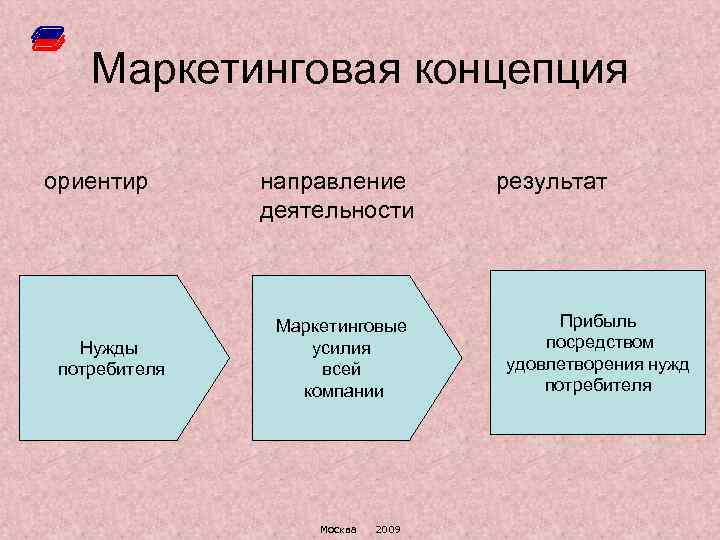 Маркетинговая концепция

ориентир

направление деятельности

результат

Нужды потребителя

Маркетинговые усилия всей компании

Прибыль посредством удовлетворения нужд потребителя

Москва 2009